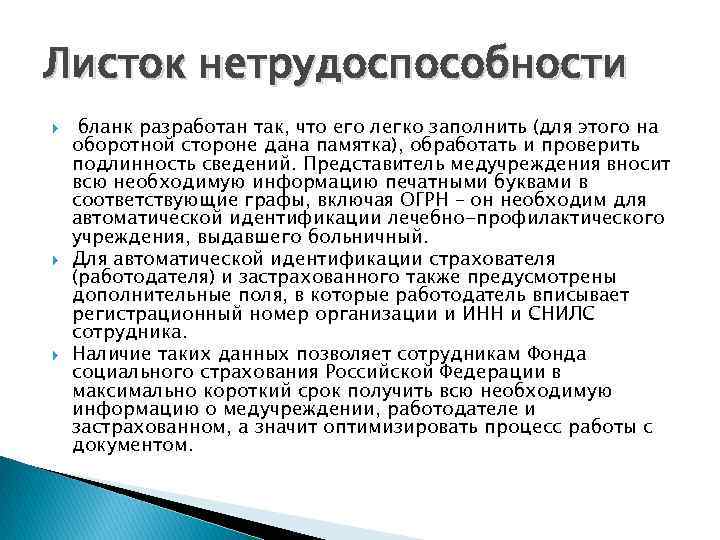 Листок нетрудоспособности

бланк разработан так, что его легко заполнить (для этого на оборотной стороне дана памятка), обработать и проверить подлинность сведений. Представитель медучреждения вносит всю необходимую информацию печатными буквами в соответствующие графы, включая ОГРН – он необходим для автоматической идентификации лечебно-профилактического учреждения, выдавшего больничный.

Для автоматической идентификации страхователя (работодателя) и застрахованного также предусмотрены дополнительные поля, в которые работодатель вписывает регистрационный номер организации и ИНН и СНИЛС сотрудника.

Наличие таких данных позволяет сотрудникам Фонда социального страхования Российской Федерации в максимально короткий срок получить всю необходимую информацию о медучреждении, работодателе и застрахованном, а значит оптимизировать процесс работы с документом.